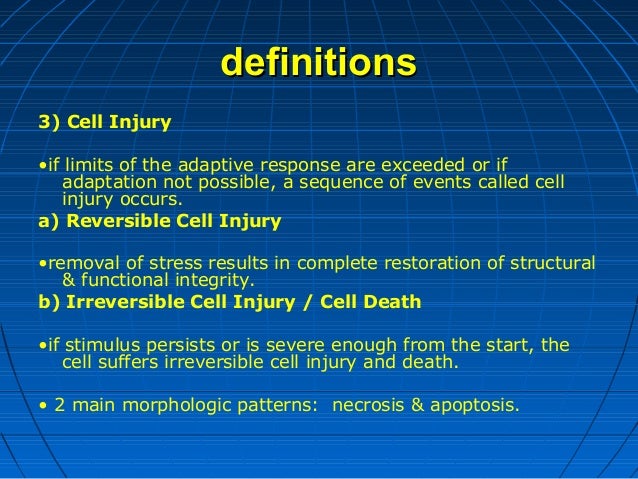 definitions

3) Cell Injury

•if limits of the adaptive response are exceeded or if adaptation not possible, a sequence of events called cell injury occurs.

a) Reversible Cell Injury

•removal of stress results in complete restoration of structural & functional integrity.

b) Irreversible Cell Injury / Cell Death

•if stimulus persists or is severe enough from the start, the cell suffers irreversible cell injury and death.

• 2 main morphologic patterns: necrosis & apoptosis.